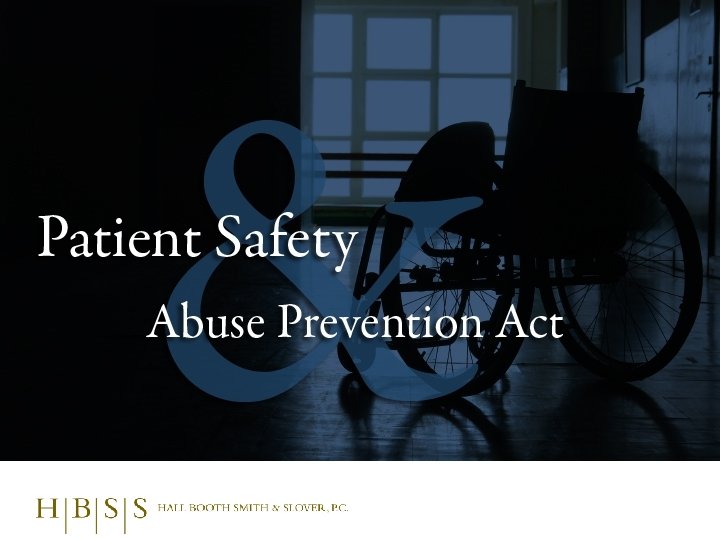 Patient Safety & Abuse Prevention Act

H|B|S|S HALL BOOTH SMITH & SLOVER, P.C.